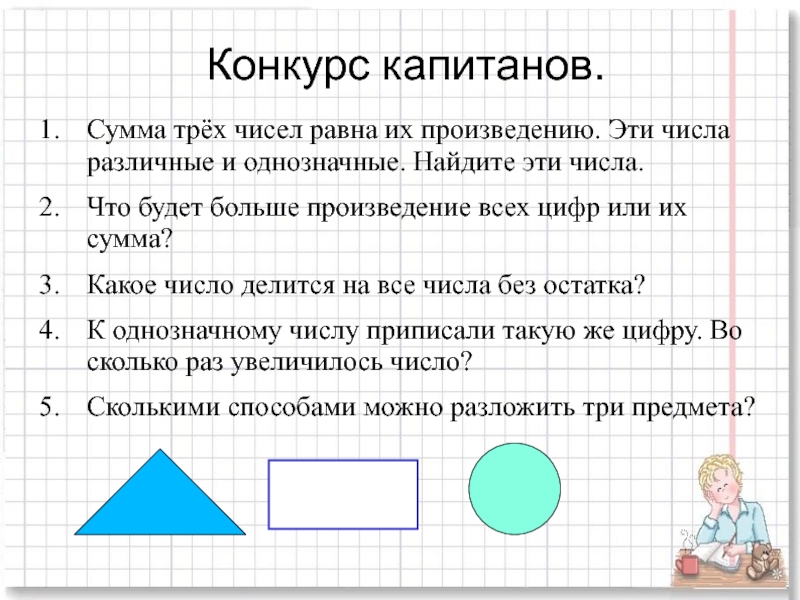 Конкурс капитанов.

1. Сумма трёх чисел равна их произведению. Эти числа различные и однозначные. Найдите эти числа.

2. Что будет больше произведение всех цифр или их сумма?

3. Какое число делится на все числа без остатка?

4. К однозначному числу приписали такую же цифру. Во сколько раз увеличилось число?

5. Сколькими способами можно разложить три предмета?